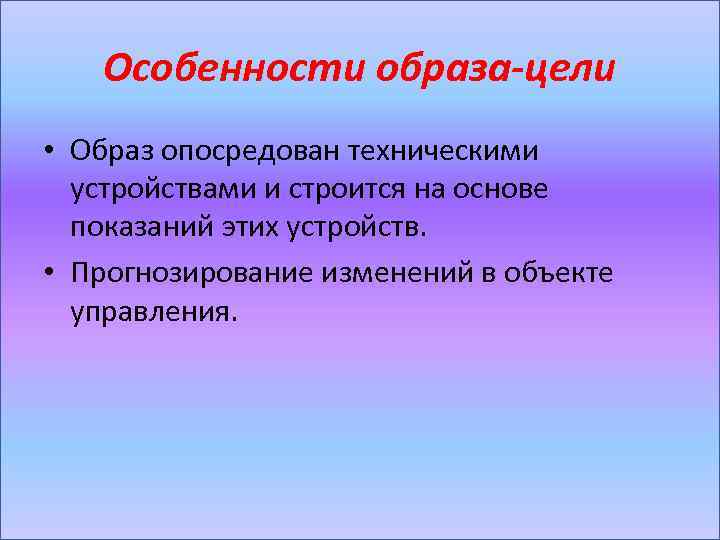 Особенности образа-цели

• Образ опосредован техническими устройствами и строится на основе показаний этих устройств.
• Прогнозирование изменений в объекте управления.